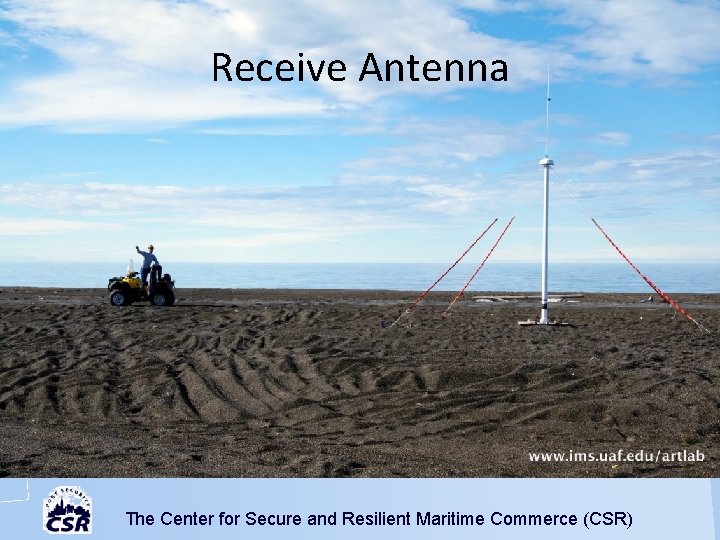 Receive Antenna

www.ims.uaf.edu/artlab

CSR

The Center for Secure and Resilient Maritime Commerce (CSR)